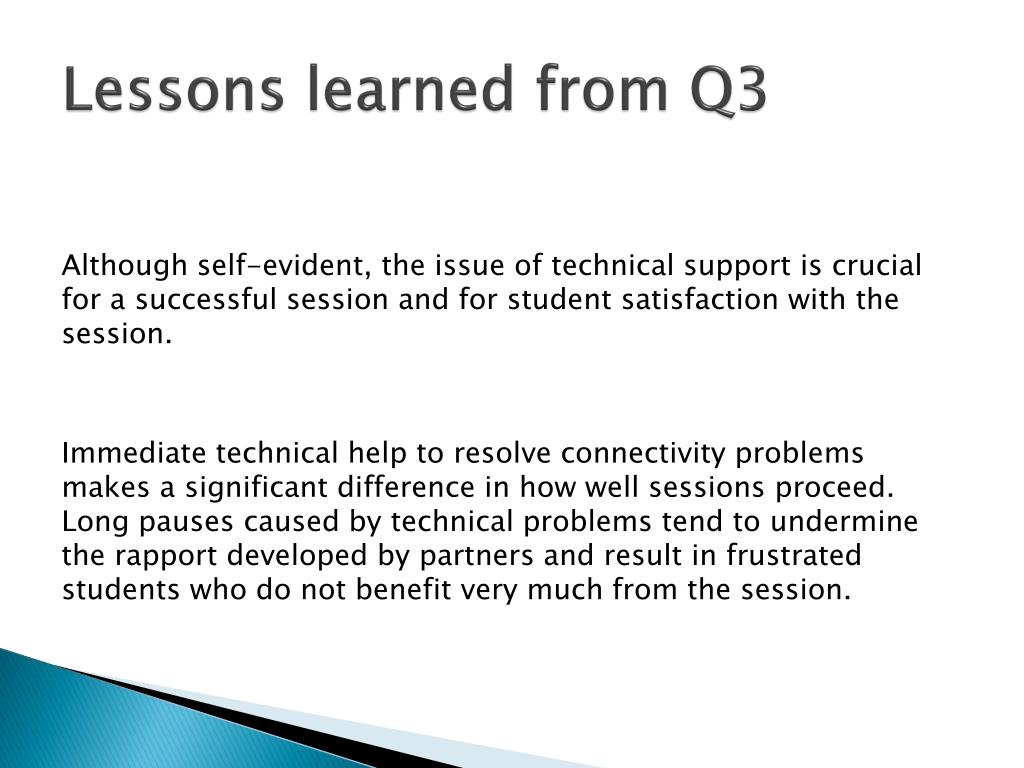 Lessons learned from Q3

Although self-evident, the issue of technical support is crucial for a successful session and for student satisfaction with the session.

Immediate technical help to resolve connectivity problems makes a significant difference in how well sessions proceed. Long pauses caused by technical problems tend to undermine the rapport developed by partners and result in frustrated students who do not benefit very much from the session.